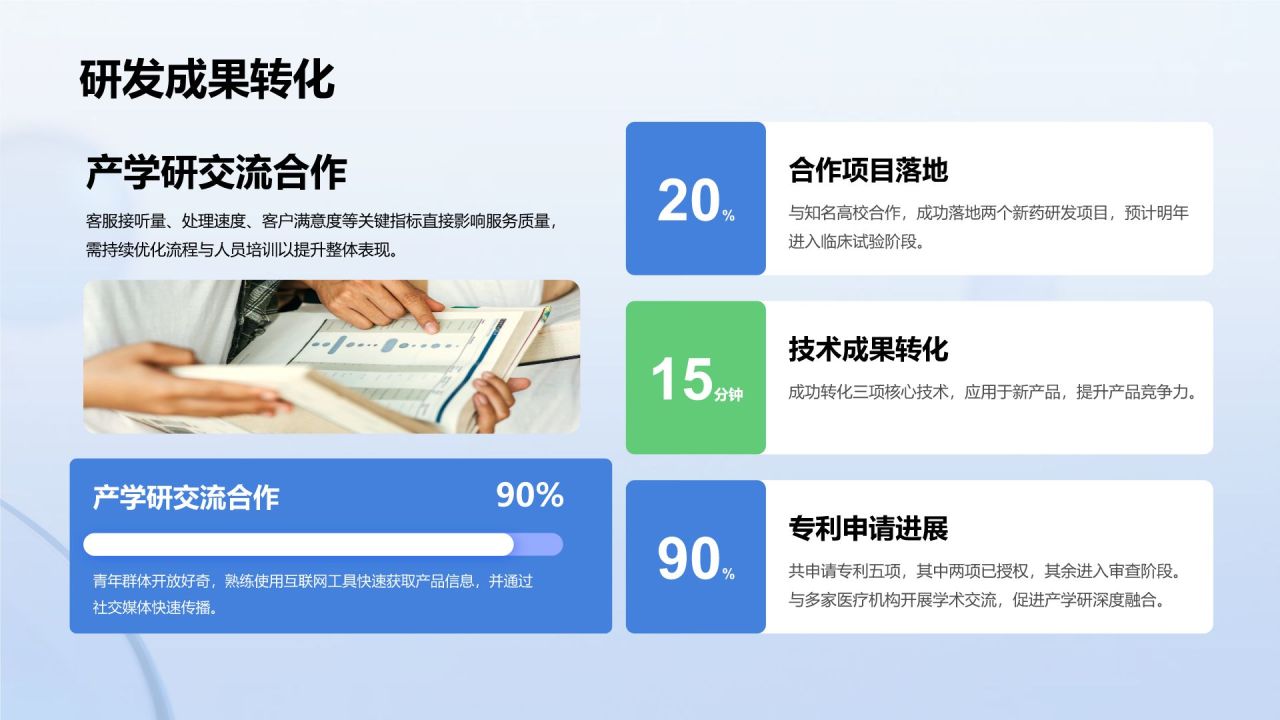 研发成果转化

产学研交流合作

客服接听量、处理速度、客户满意度等关键指标直接影响服务质量，需持续优化流程与人员培训以提升整体表现。

产学研交流合作 90%

青年群体开放好奇，熟练使用互联网工具快速获取产品信息，并通过社交媒体快速传播。

20%

合作项目落地

与知名高校合作，成功落地两个新药研发项目，预计明年进入临床试验阶段。

15分钟

技术成果转化

成功转化三项核心技术，应用于新产品，提升产品竞争力。

90%

专利申请进展

共申请专利五项，其中两项已授权，其余进入审查阶段。与多家医疗机构开展学术交流，促进产学研深度融合。